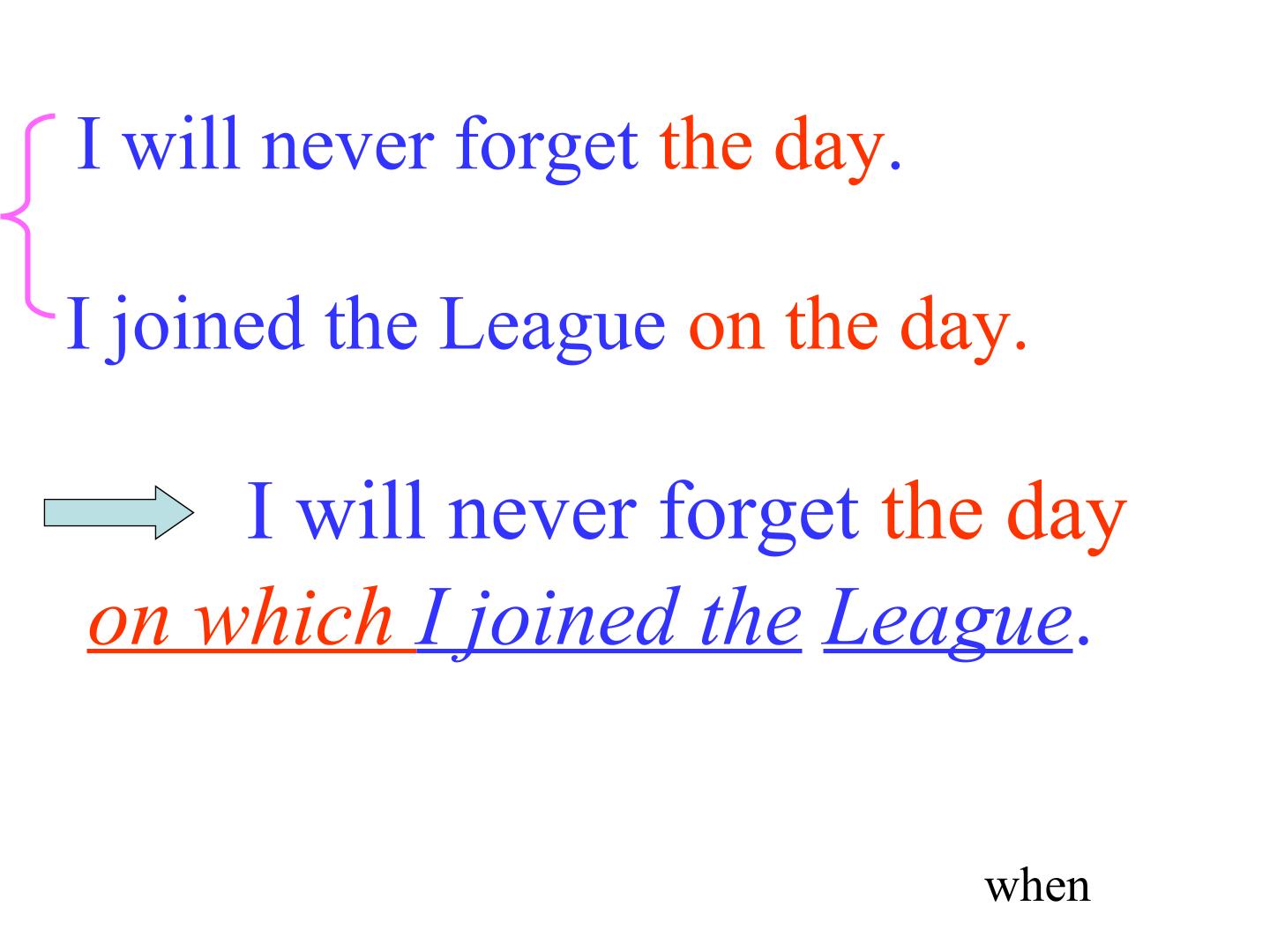 I will never forget the day.

I joined the League on the day.

I will never forget the day on which I joined the League.

when